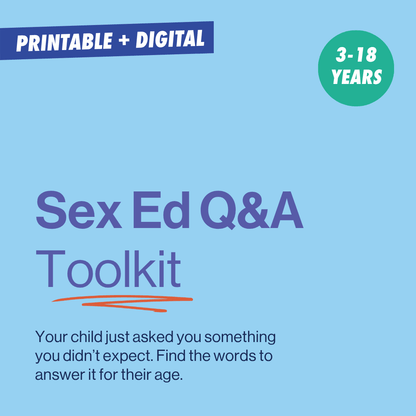 PRINTABLE + DIGITAL

3-18 YEARS

Sex Ed Q&A
Toolkit

Your child just asked you something you didn't expect. Find the words to answer it for their age.